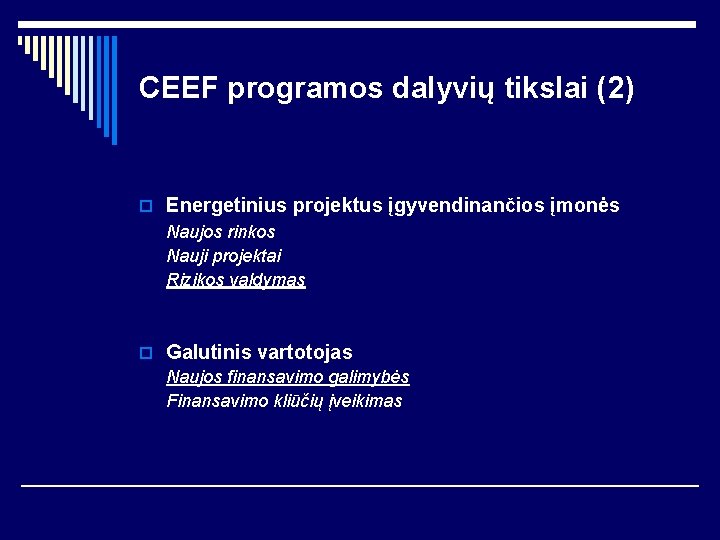 CEEF programos dalyvių tikslai (2)

Energetinius projektus įgyvendinančios įmonės
Naujos rinkos
Nauji projektai
Rizikos valdymas

Galutinis vartotojas
Naujos finansavimo galimybės
Finansavimo kliūčių įveikimas